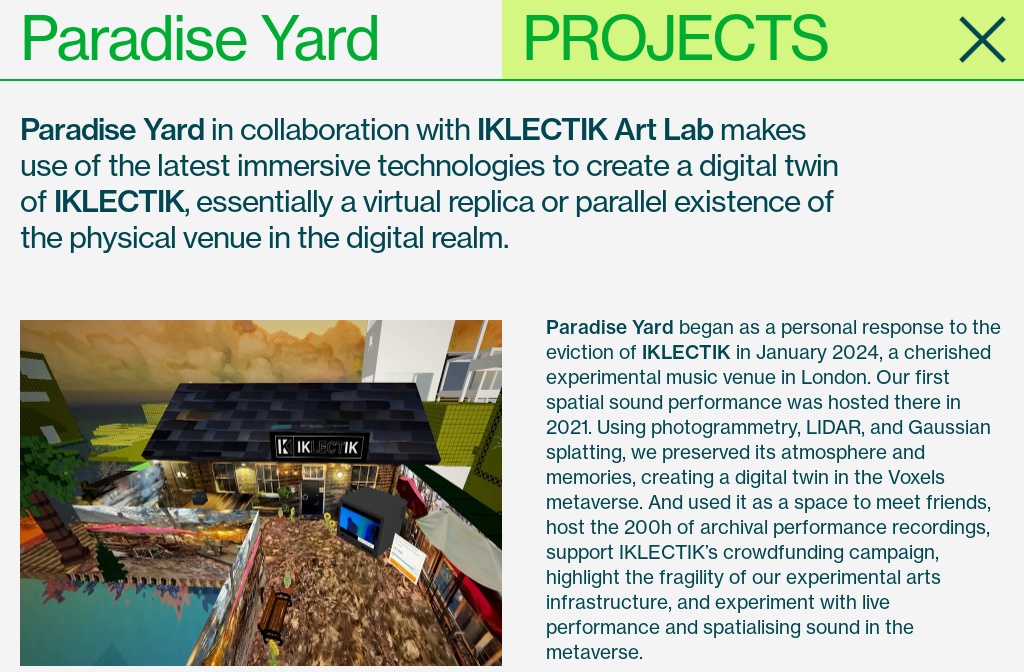 Paradise Yard

PROJECTS

Paradise Yard in collaboration with IKLECTIK Art Lab makes use of the latest immersive technologies to create a digital twin of IKLECTIK, essentially a virtual replica or parallel existence of the physical venue in the digital realm.

IKLECTIK

Paradise Yard began as a personal response to the eviction of IKLECTIK in January 2024, a cherished experimental music venue in London. Our first spatial sound performance was hosted there in 2021. Using photogrammetry, LIDAR, and Gaussian splatting, we preserved its atmosphere and memories, creating a digital twin in the Voxels metaverse. And used it as a space to meet friends, host the 200h of archival performance recordings, support IKLECTIK's crowdfunding campaign, highlight the fragility of our experimental arts infrastructure, and experiment with live performance and spatialising sound in the metaverse.